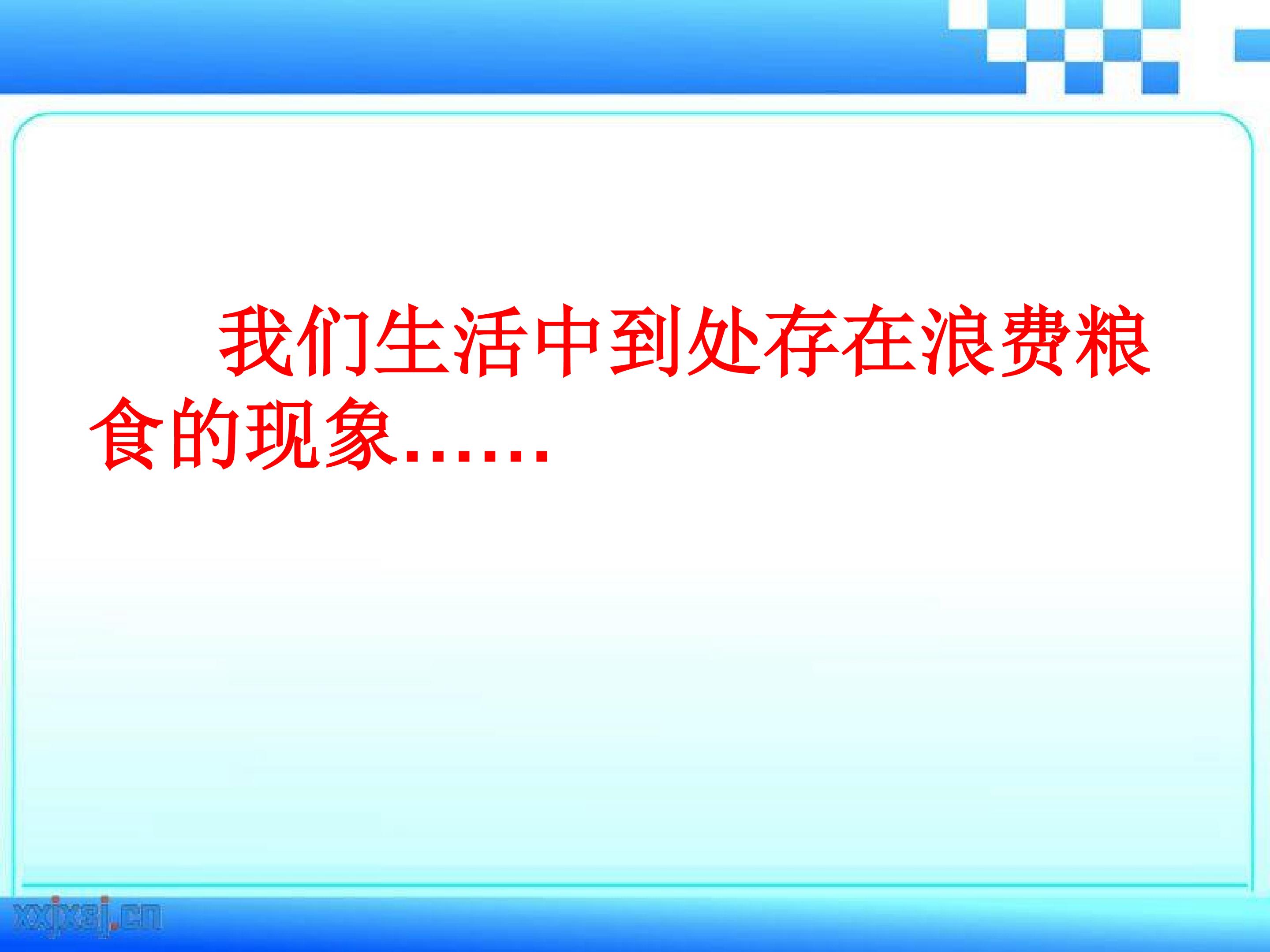 我们生活中到处存在浪费粮食的现象……

xxjxsj.cn